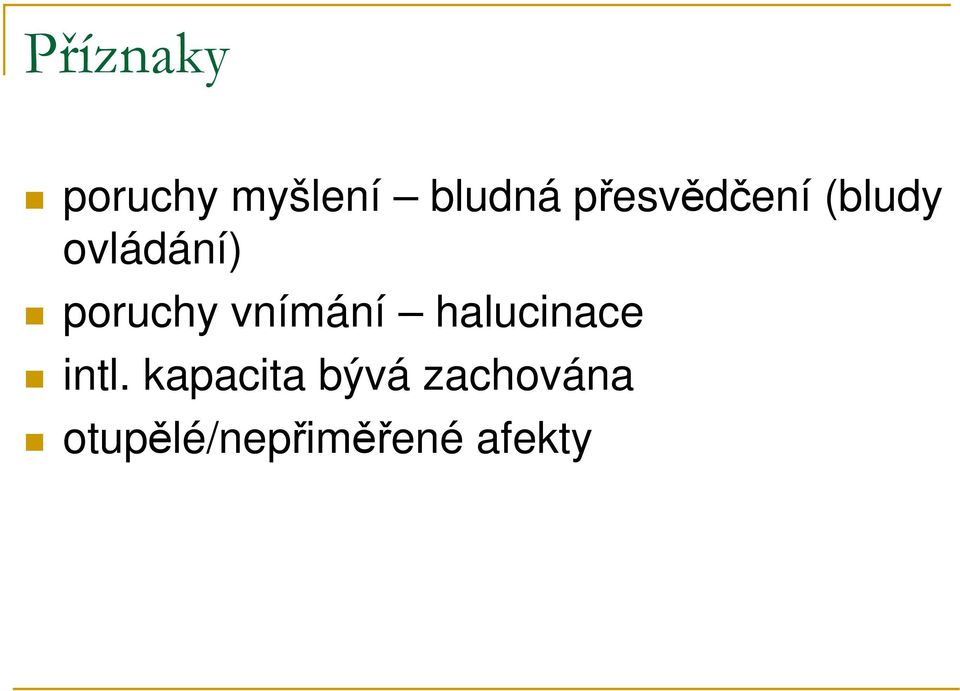 Příznaky

poruchy myšlení – bludná přesvědčení (bludy ovládání)
poruchy vnímání – halucinace
intl. kapacita bývá zachována
otupělé/nepřiměřené afekty